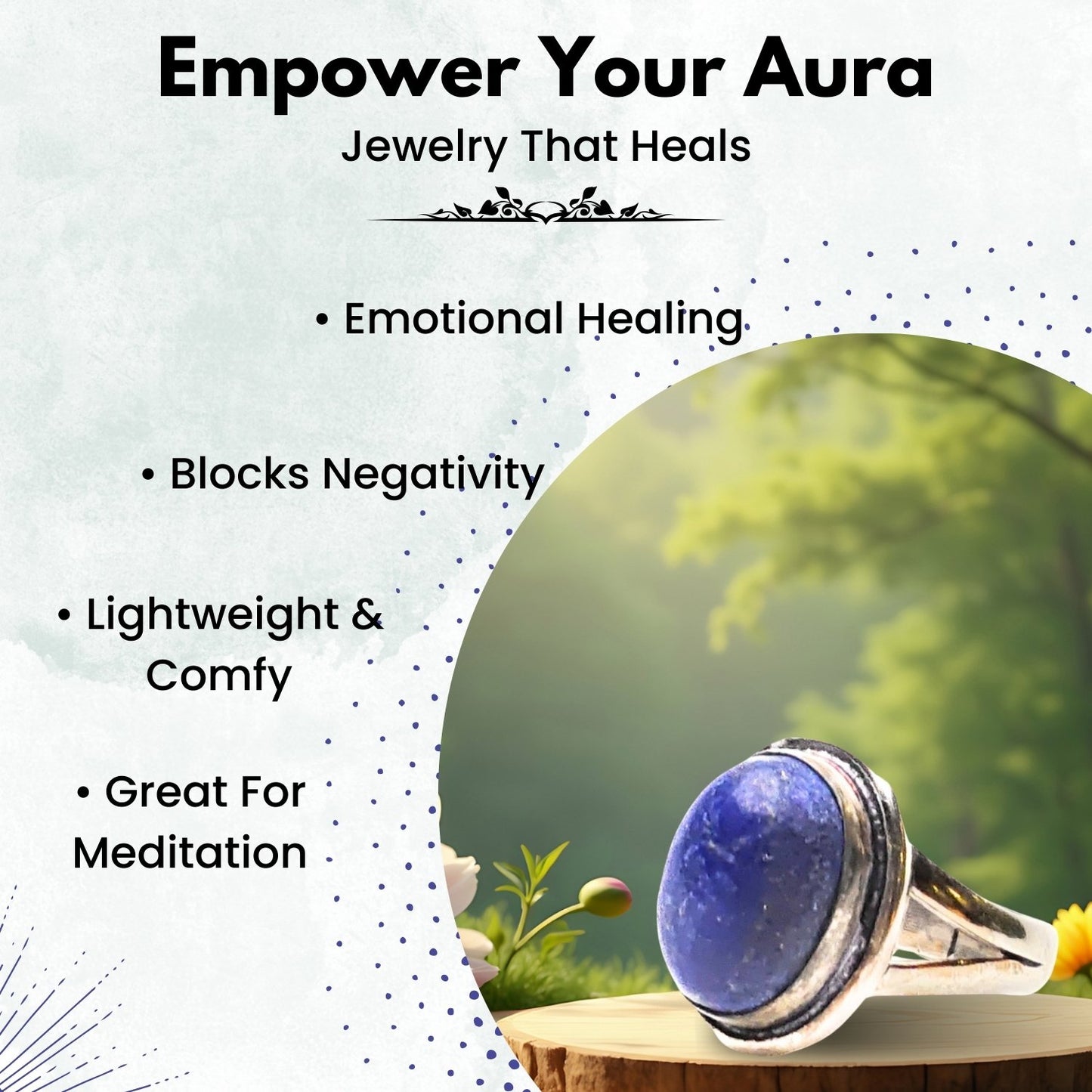 Empower Your Aura
Jewelry That Heals

• Emotional Healing

• Blocks Negativity

• Lightweight & Comfy

• Great For Meditation